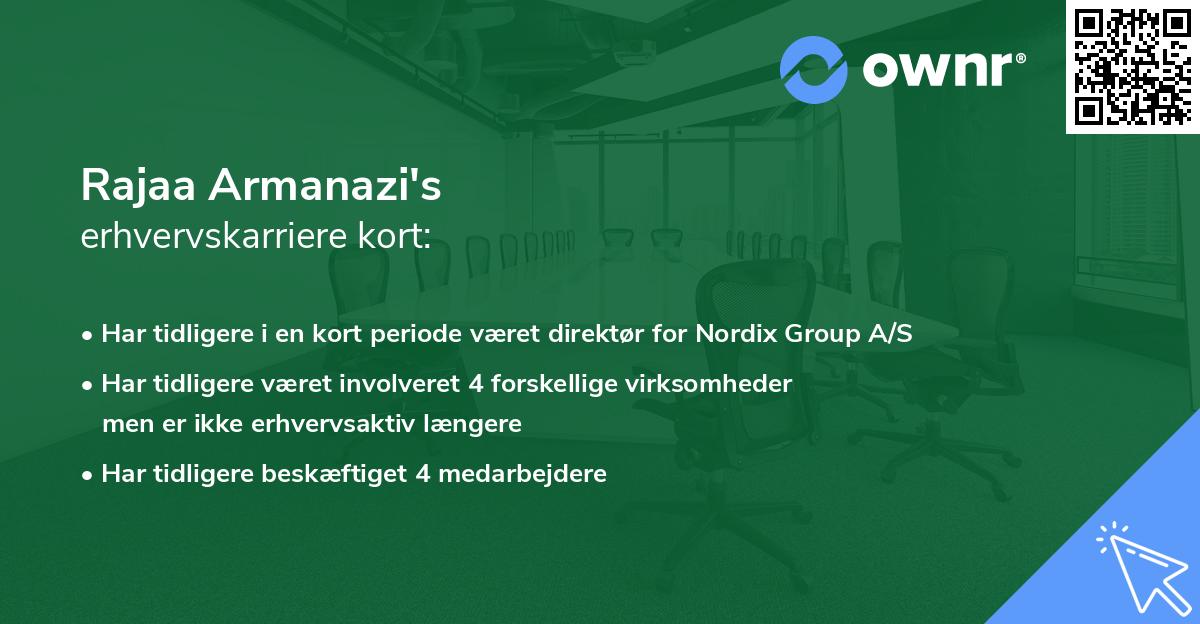 ownr®

Rajaa Armanazi's
erhvervskarriere kort:

• Har tidligere i en kort periode været direktør for Nordix Group A/S
• Har tidligere været involveret 4 forskellige virksomheder men er ikke erhvervsaktiv længere
• Har tidligere beskæftiget 4 medarbejdere